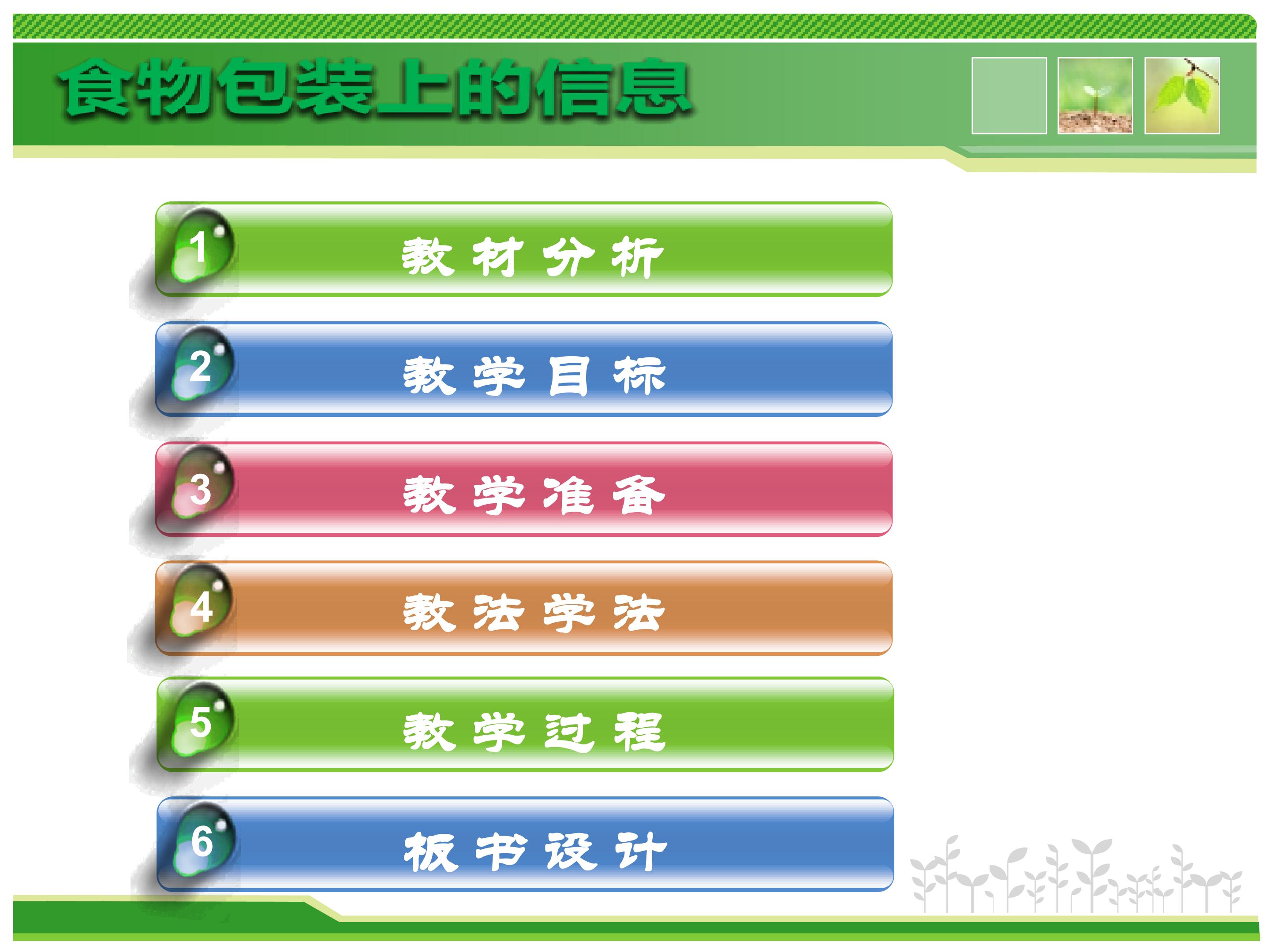 食物包装上的信息

1 教材分析

2 教学目标

3 教学准备

4 教法学法

5 教学过程

6 板书设计